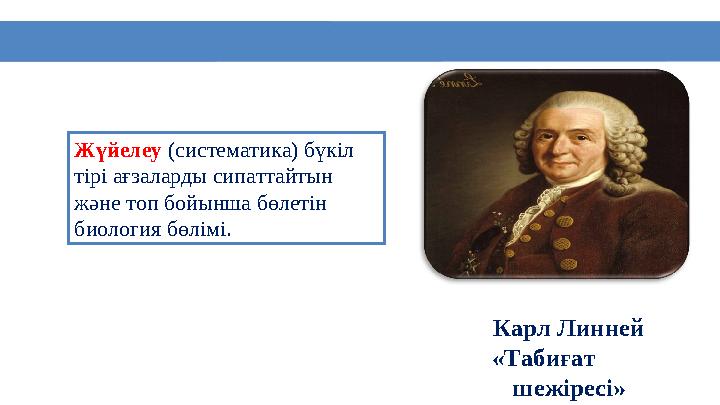 Жүйелеу (систематика) бүкіл тірі ағзаларды сипаттайтын және топ бойынша бөлетін биология бөлімі.

Карл Линней
«Табиғат шежіресі»